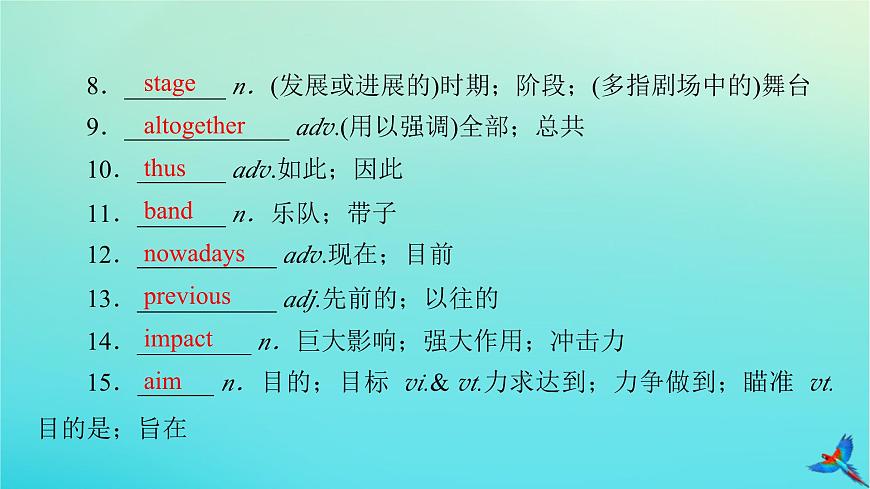 8．stage n．(发展或进展的)时期；阶段；(多指剧场中的)舞台

9．altogether adv.(用以强调)全部；总共

10．thus adv.如此；因此

11．band n．乐队；带子

12．nowadays adv.现在；目前

13．previous adj.先前的；以往的

14．impact n．巨大影响；强大作用；冲击力

15．aim n．目的；目标 vi.& vt.力求达到；力争做到；瞄准 vt.目的是；旨在